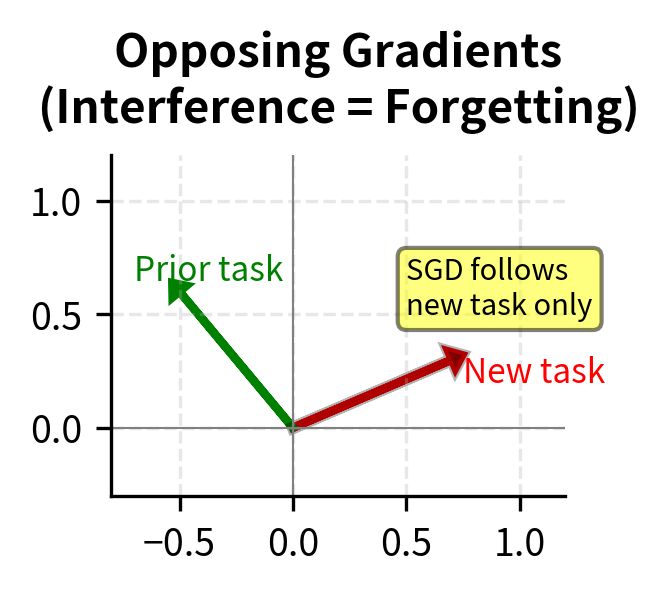 Opposing Gradients
(Interference = Forgetting)

1.0
0.5
0.0

Prior task

SGD follows new task only

New task

−0.5
0.0
0.5
1.0